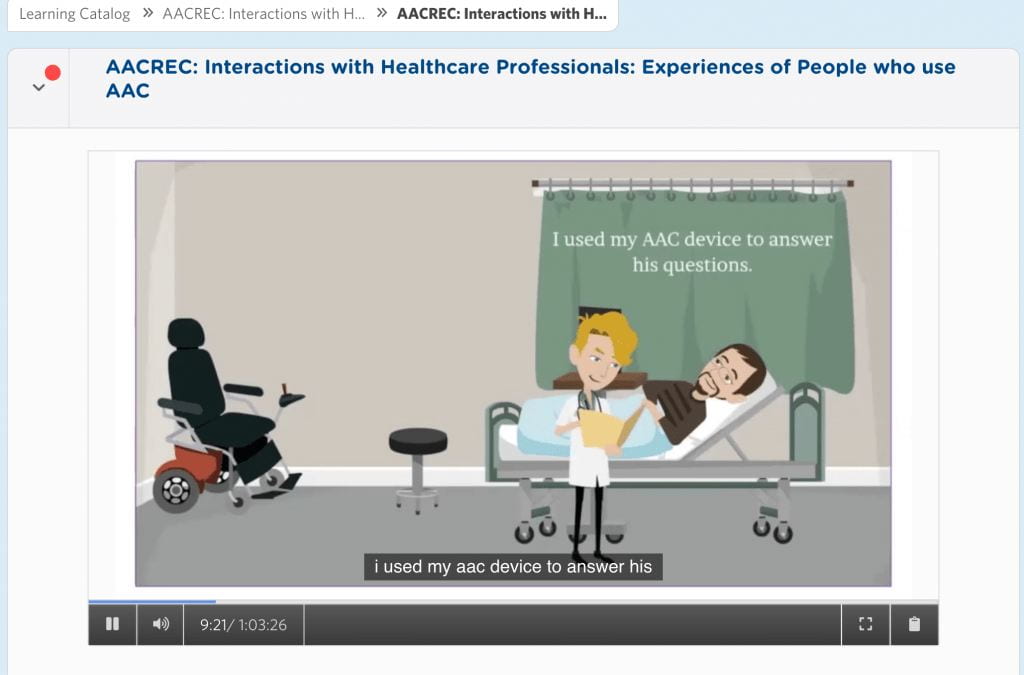 Learning Catalog » AACREC: Interactions with H... » AACREC: Interactions with H...

AACREC: Interactions with Healthcare Professionals: Experiences of People who use AAC

I used my AAC device to answer his questions.

i used my aac device to answer his

9:21/ 1:03:26